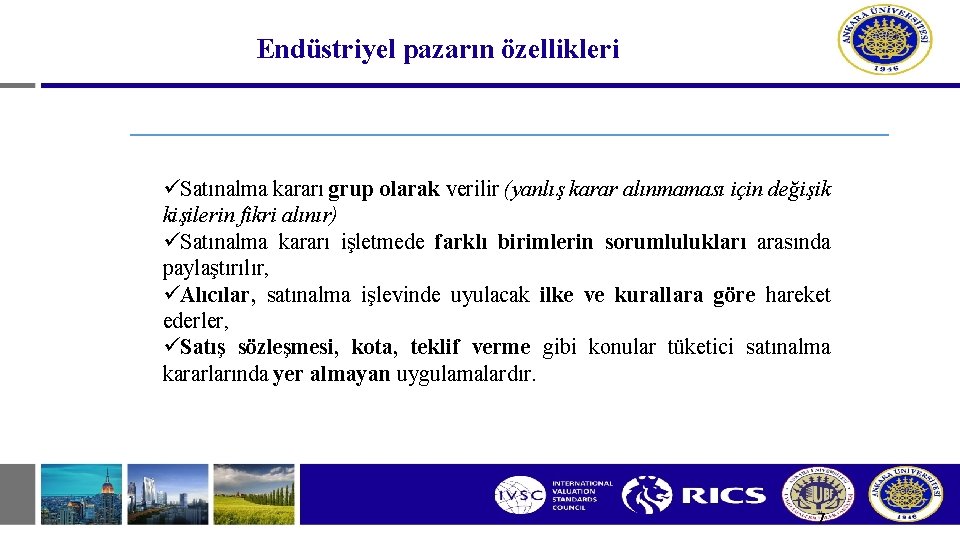 Endüstriyel pazarın özellikleri

ANKARA ÜNİVERSİTESİ 1946

✓Satınalma kararı grup olarak verilir (yanlış karar alınmaması için değişik kişilerin fikri alınır)
✓Satınalma kararı işletmede farklı birimlerin sorumlulukları arasında paylaştırılır,
✓Alıcılar, satınalma işlevinde uyulacak ilke ve kurallara göre hareket ederler,
✓Satış sözleşmesi, kota, teklif verme gibi konular tüketici satınalma kararlarında yer almayan uygulamalardır.

IVSC INTERNATIONAL VALUATION STANDARDS COUNCIL

RICS

7

ANKARA ÜNİVERSİTESİ 1946